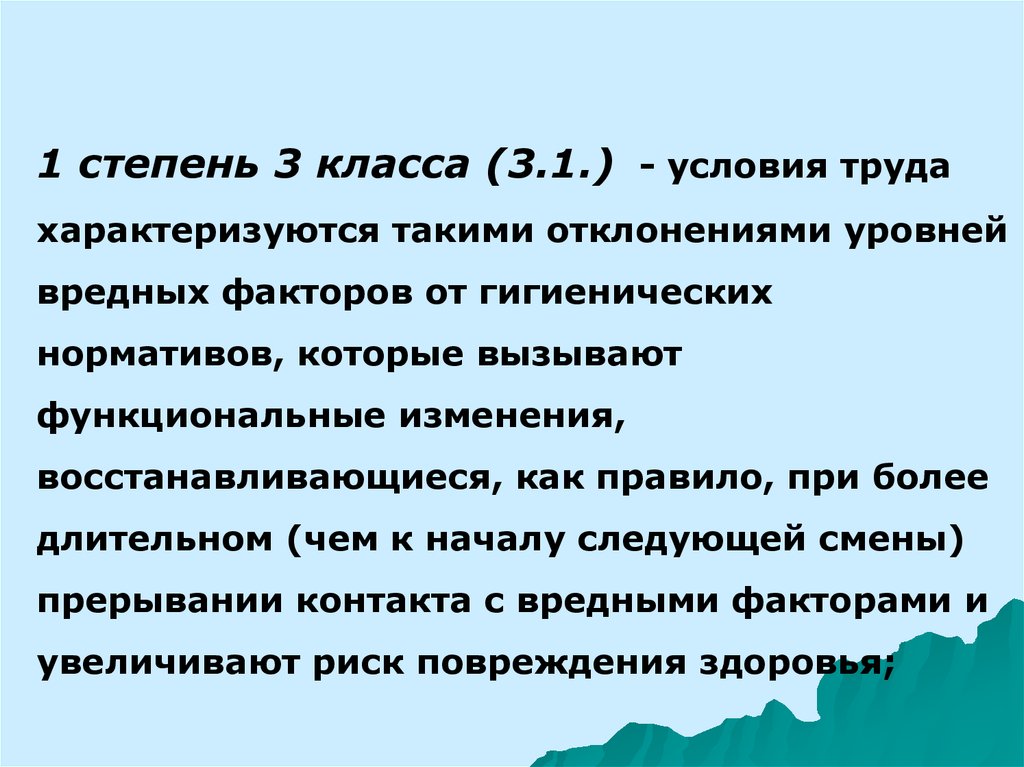 1 степень 3 класса (3.1.) - условия труда характеризуются такими отклонениями уровней вредных факторов от гигиенических нормативов, которые вызывают функциональные изменения, восстанавливающиеся, как правило, при более длительном (чем к началу следующей смены) прерывании контакта с вредными факторами и увеличивают риск повреждения здоровья;